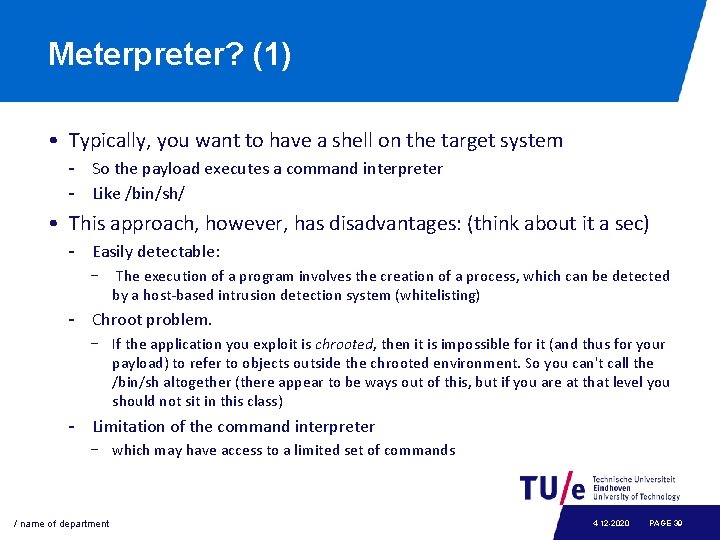 Meterpreter? (1)

• Typically, you want to have a shell on the target system
- So the payload executes a command interpreter
- Like /bin/sh/

• This approach, however, has disadvantages: (think about it a sec)
- Easily detectable:
– The execution of a program involves the creation of a process, which can be detected by a host-based intrusion detection system (whitelisting)
- Chroot problem.
– If the application you exploit is chrooted, then it is impossible for it (and thus for your payload) to refer to objects outside the chrooted environment. So you can't call the /bin/sh altogether (there appear to be ways out of this, but if you are at that level you should not sit in this class)
- Limitation of the command interpreter
– which may have access to a limited set of commands

TU/e Technische Universiteit Eindhoven University of Technology

/ name of department

4-12-2020 PAGE 30